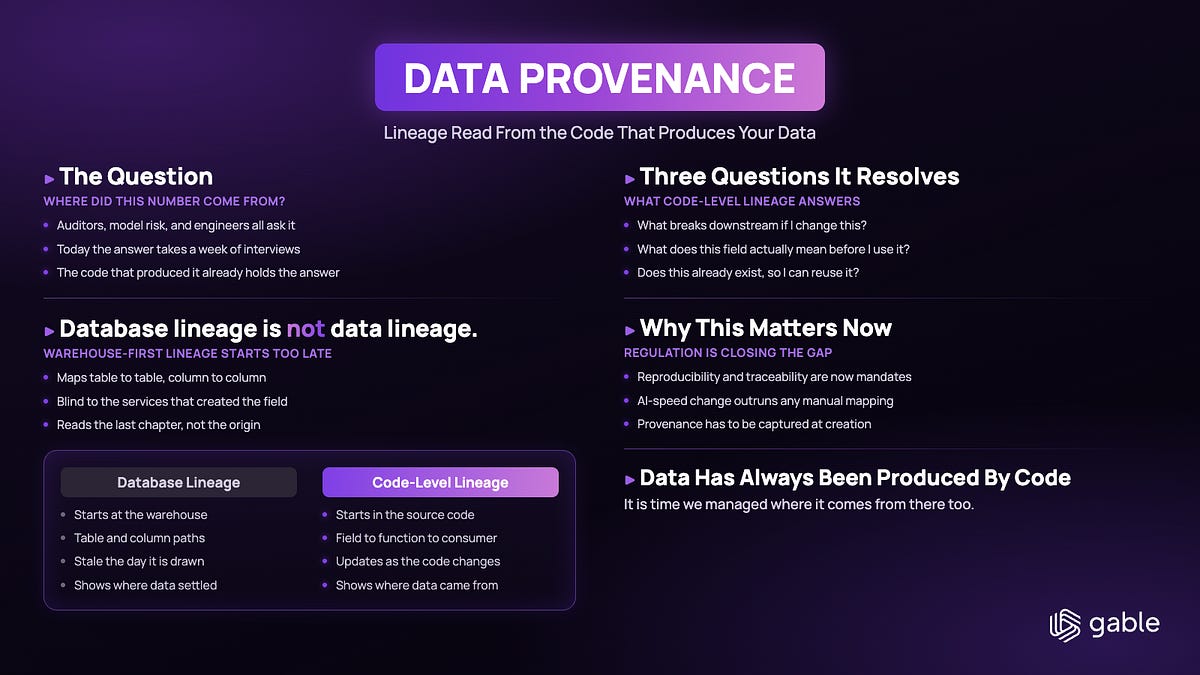 DATA PROVENANCE

Lineage Read From the Code That Produces Your Data

▸ The Question

WHERE DID THIS NUMBER COME FROM?

• Auditors, model risk, and engineers all ask it
• Today the answer takes a week of interviews
• The code that produced it already holds the answer

▸ Database lineage is not data lineage.

WAREHOUSE-FIRST LINEAGE STARTS TOO LATE

• Maps table to table, column to column
• Blind to the services that created the field
• Reads the last chapter, not the origin

Database Lineage

• Starts at the warehouse
• Table and column paths
• Stale the day it is drawn
• Shows where data settled

Code-Level Lineage

• Starts in the source code
• Field to function to consumer
• Updates as the code changes
• Shows where data came from

▸ Three Questions It Resolves

WHAT CODE-LEVEL LINEAGE ANSWERS

• What breaks downstream if I change this?
• What does this field actually mean before I use it?
• Does this already exist, so I can reuse it?

▸ Why This Matters Now

REGULATION IS CLOSING THE GAP

• Reproducibility and traceability are now mandates
• AI-speed change outruns any manual mapping
• Provenance has to be captured at creation

▸ Data Has Always Been Produced By Code

It is time we managed where it comes from there too.

gable